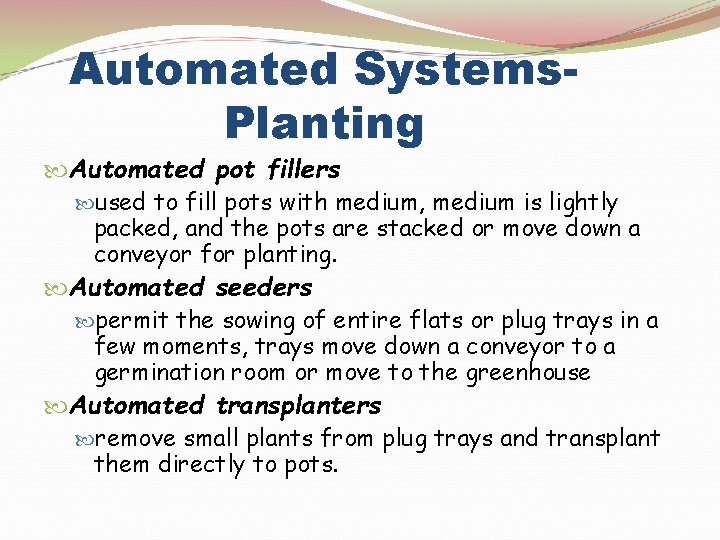 Automated Systems-Planting

Automated pot fillers

used to fill pots with medium, medium is lightly packed, and the pots are stacked or move down a conveyor for planting.

Automated seeders

permit the sowing of entire flats or plug trays in a few moments, trays move down a conveyor to a germination room or move to the greenhouse

Automated transplanters

remove small plants from plug trays and transplant them directly to pots.